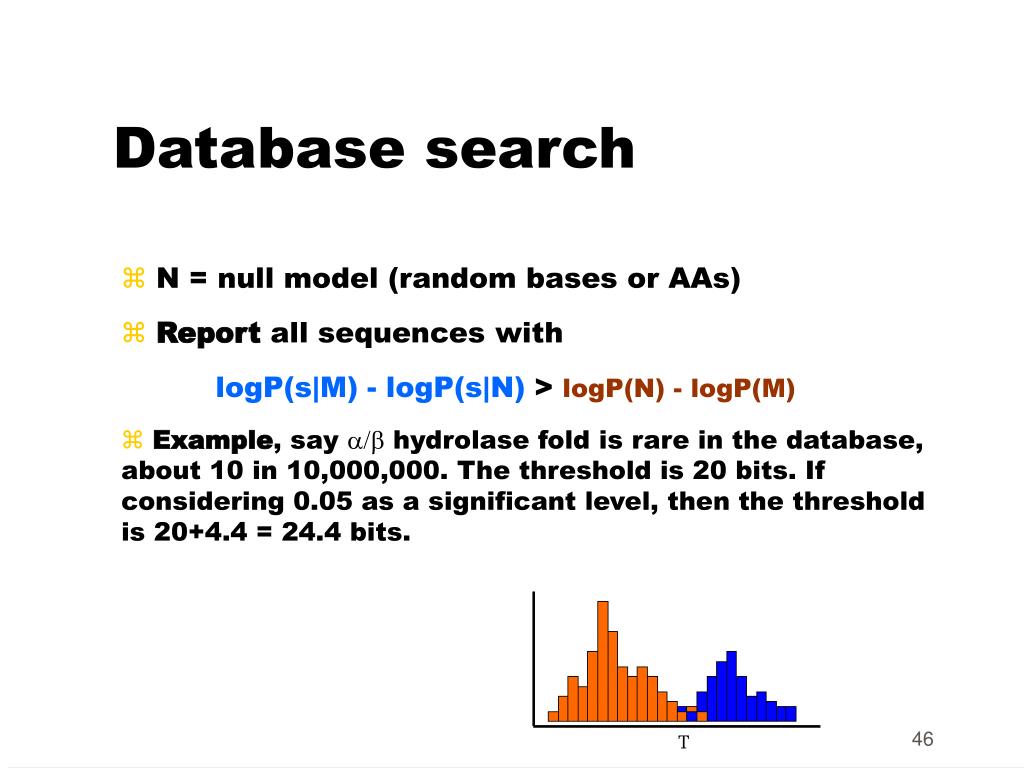 Database search

⌘ N = null model (random bases or AAs)

⌘ Report all sequences with

logP(s|M) - logP(s|N) > logP(N) - logP(M)

⌘ Example, say $\alpha/\beta$ hydrolase fold is rare in the database, about 10 in 10,000,000. The threshold is 20 bits. If considering 0.05 as a significant level, then the threshold is 20+4.4 = 24.4 bits.

T

46